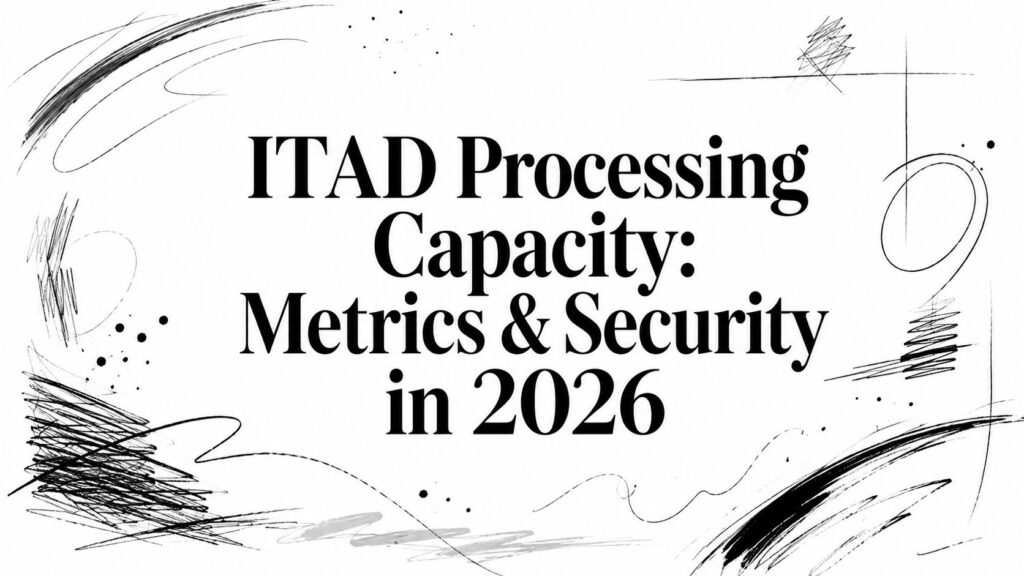 ITAD Processing Capacity: Metrics & Security in 2026